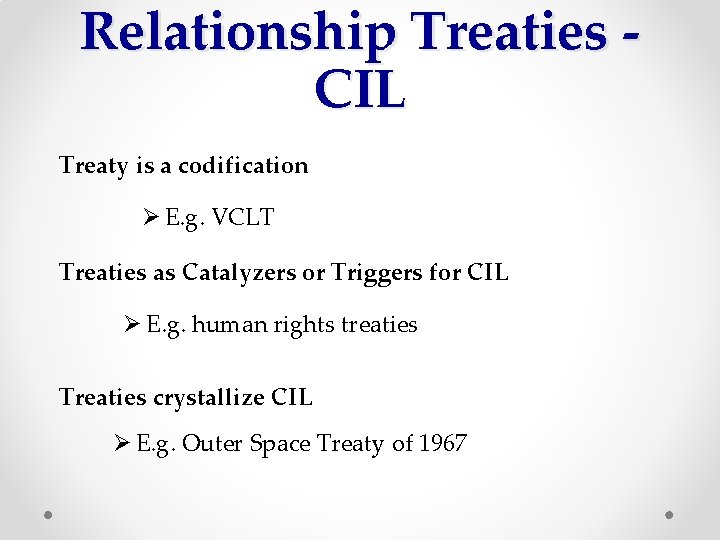 Relationship Treaties - CIL

Treaty is a codification

➢ E.g. VCLT

Treaties as Catalyzers or Triggers for CIL

➢ E.g. human rights treaties

Treaties crystallize CIL

➢ E.g. Outer Space Treaty of 1967